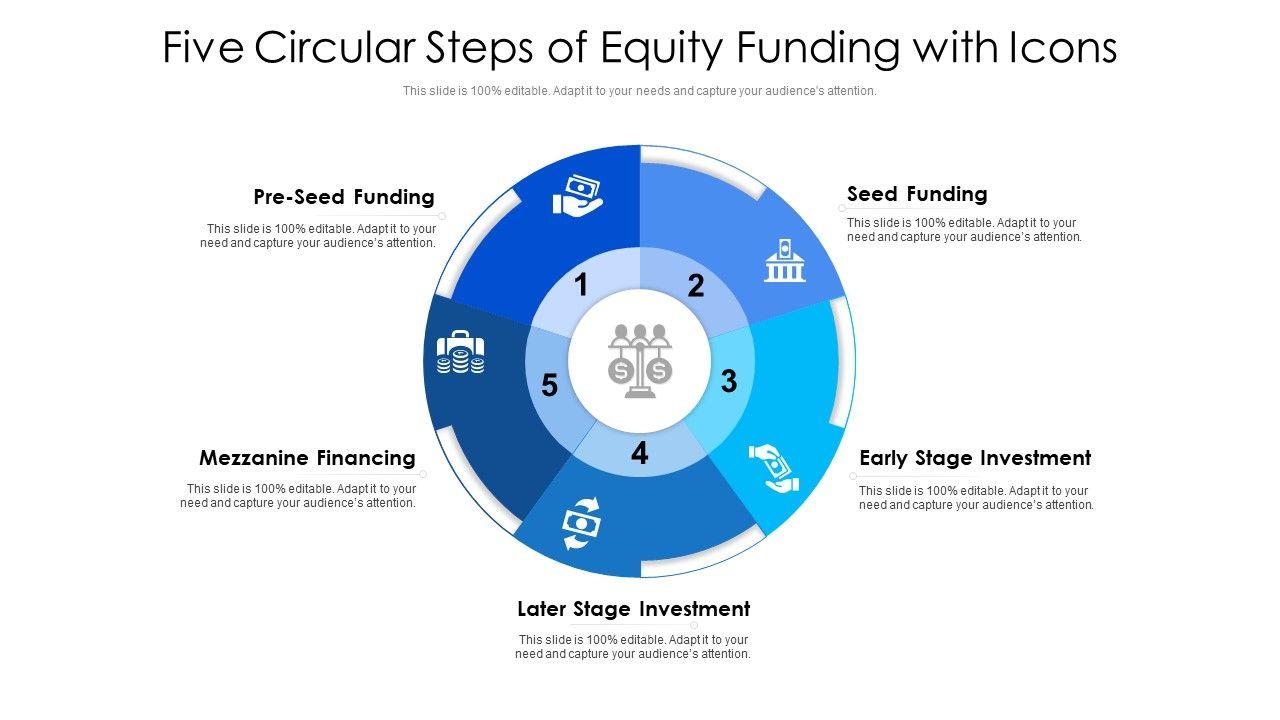 Five Circular Steps of Equity Funding with Icons

This slide is 100% editable. Adapt it to your needs and capture your audience's attention.

Pre-Seed Funding

This slide is 100% editable. Adapt it to your need and capture your audience's attention.

Seed Funding

This slide is 100% editable. Adapt it to your need and capture your audience's attention.

1

2

3

4

5

Mezzanine Financing

This slide is 100% editable. Adapt it to your need and capture your audience's attention.

Early Stage Investment

This slide is 100% editable. Adapt it to your need and capture your audience's attention.

Later Stage Investment

This slide is 100% editable. Adapt it to your need and capture your audience's attention.